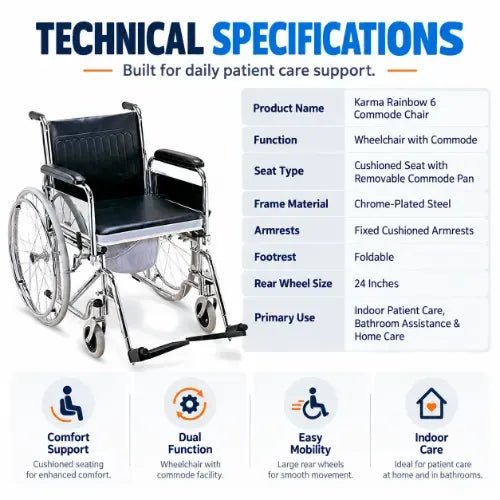 TECHNICAL SPECIFICATIONS

Built for daily patient care support.

| Product Name | Karma Rainbow 6 Commode Chair |
|---|---|
| Function | Wheelchair with Commode |
| Seat Type | Cushioned Seat with Removable Commode Pan |
| Frame Material | Chrome-Plated Steel |
| Armrests | Fixed Cushioned Armrests |
| Footrest | Foldable |
| Rear Wheel Size | 24 Inches |
| Primary Use | Indoor Patient Care, Bathroom Assistance & Home Care |

Comfort Support
Cushioned seating for enhanced comfort.

Dual Function
Wheelchair with commode facility.

Easy Mobility
Large rear wheels for smooth movement.

Indoor Care
Ideal for patient care at home and in bathrooms.